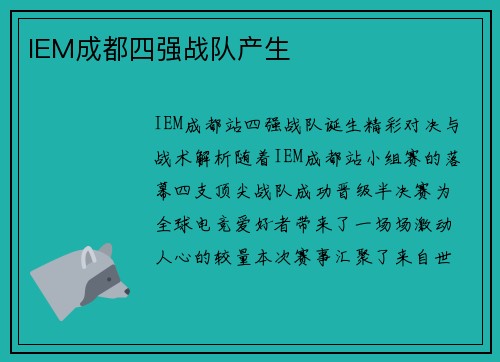 IEM成都四强战队产生

IEM成都站四强战队诞生精彩对决与战术解析随着IEM成都站小组赛的落幕四支顶尖战队成功晋级半决赛为全球电竞爱好者带来了一场场激动人心的较量本次赛事汇聚了来自世